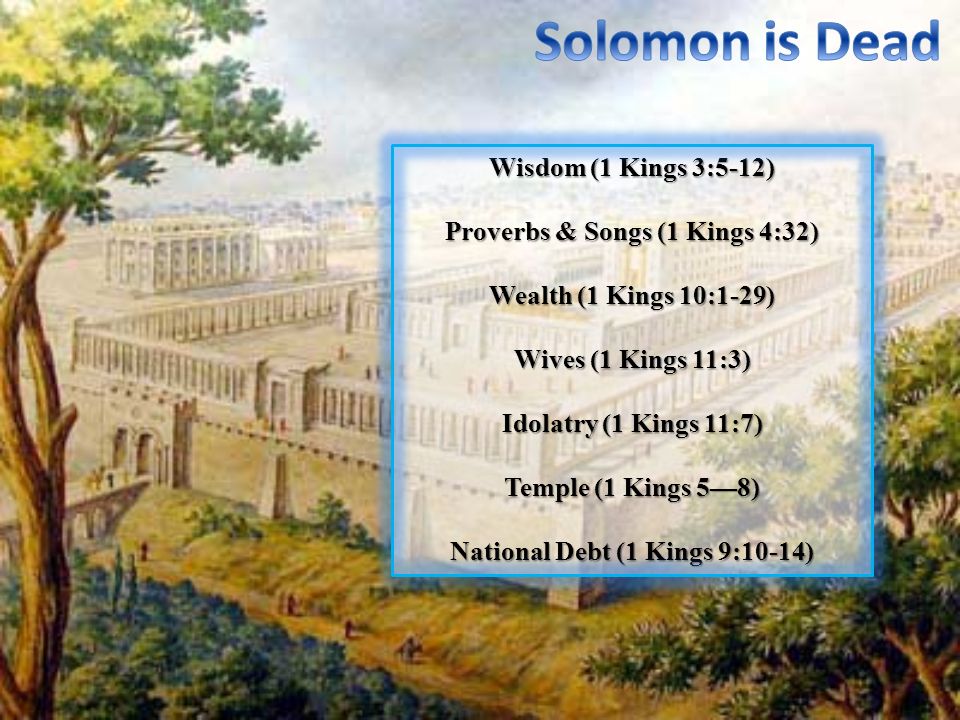 Solomon is Dead

Wisdom (1 Kings 3:5-12)

Proverbs & Songs (1 Kings 4:32)

Wealth (1 Kings 10:1-29)

Wives (1 Kings 11:3)

Idolatry (1 Kings 11:7)

Temple (1 Kings 5—8)

National Debt (1 Kings 9:10-14)